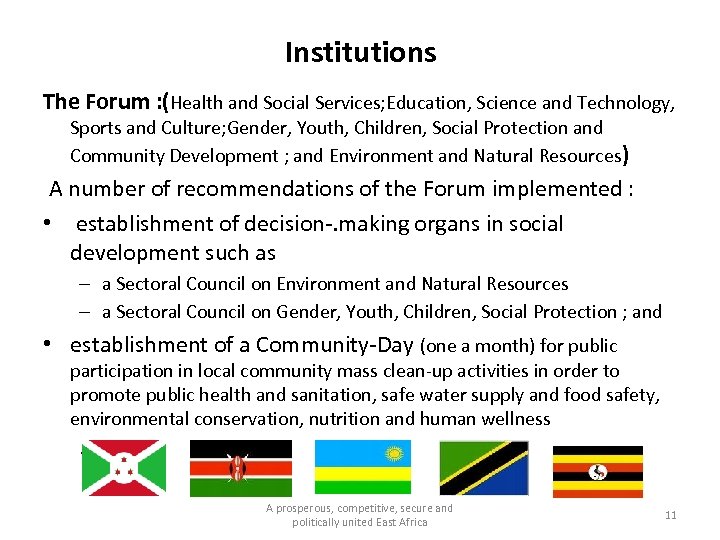 Institutions

The Forum :(Health and Social Services;Education, Science and Technology, Sports and Culture;Gender, Youth, Children, Social Protection and Community Development ; and Environment and Natural Resources)

A number of recommendations of the Forum implemented :

• establishment of decision-.making organs in social development such as
– a Sectoral Council on Environment and Natural Resources
– a Sectoral Council on Gender, Youth, Children, Social Protection ; and

• establishment of a Community-Day (one a month) for public participation in local community mass clean-up activities in order to promote public health and sanitation, safe water supply and food safety, environmental conservation, nutrition and human wellness

A prosperous, competitive, secure and politically united East Africa

11